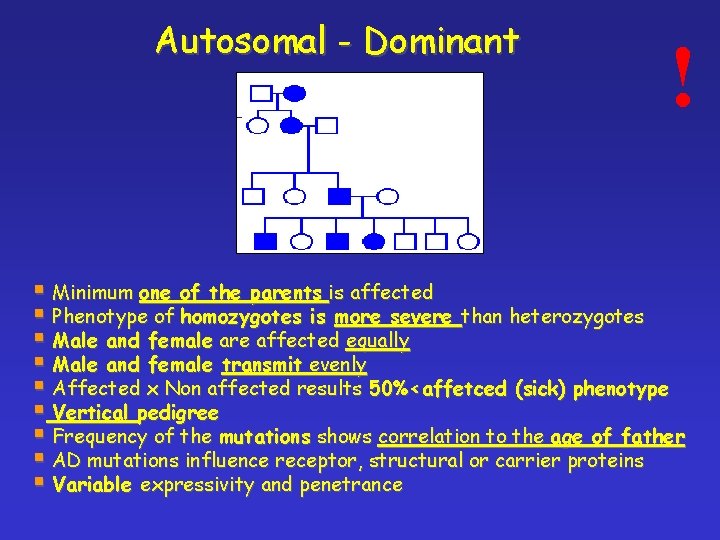 Autosomal - Dominant

!

- Minimum one of the parents is affected
- Phenotype of homozygotes is more severe than heterozygotes
- Male and female are affected equally
- Male and female transmit evenly
- Affected x Non affected results 50%<affetced (sick) phenotype
- Vertical pedigree
- Frequency of the mutations shows correlation to the age of father
- AD mutations influence receptor, structural or carrier proteins
- Variable expressivity and penetrance